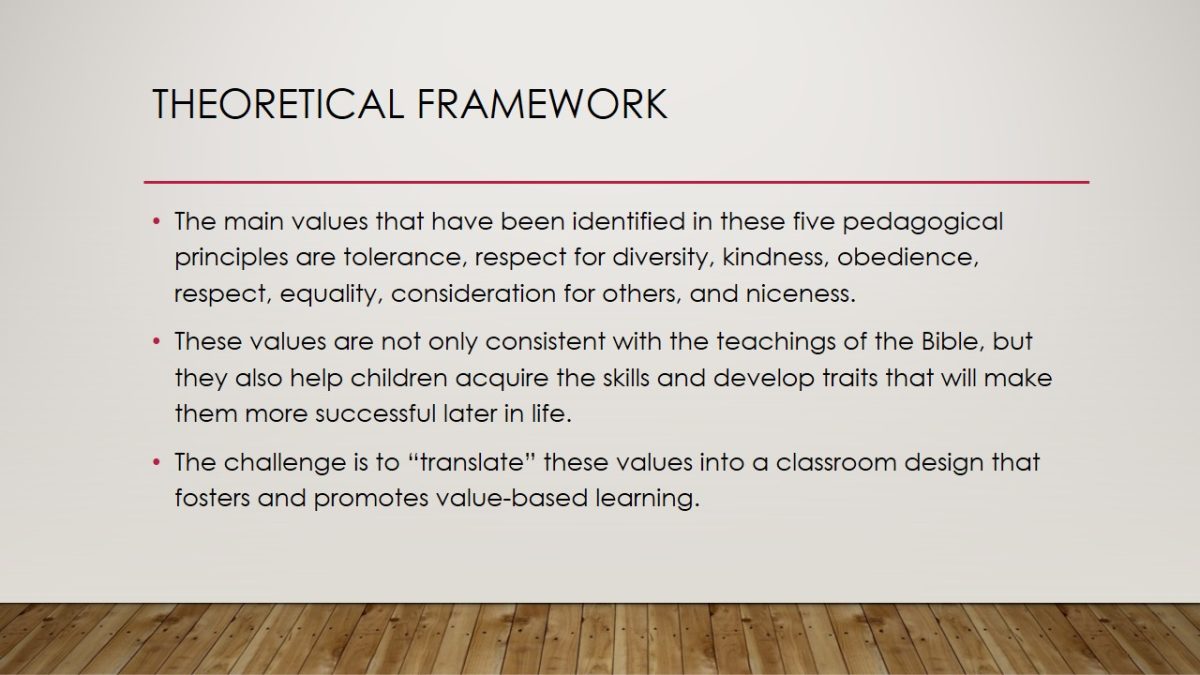 THEORETICAL FRAMEWORK

• The main values that have been identified in these five pedagogical principles are tolerance, respect for diversity, kindness, obedience, respect, equality, consideration for others, and niceness.

• These values are not only consistent with the teachings of the Bible, but they also help children acquire the skills and develop traits that will make them more successful later in life.

• The challenge is to “translate” these values into a classroom design that fosters and promotes value-based learning.